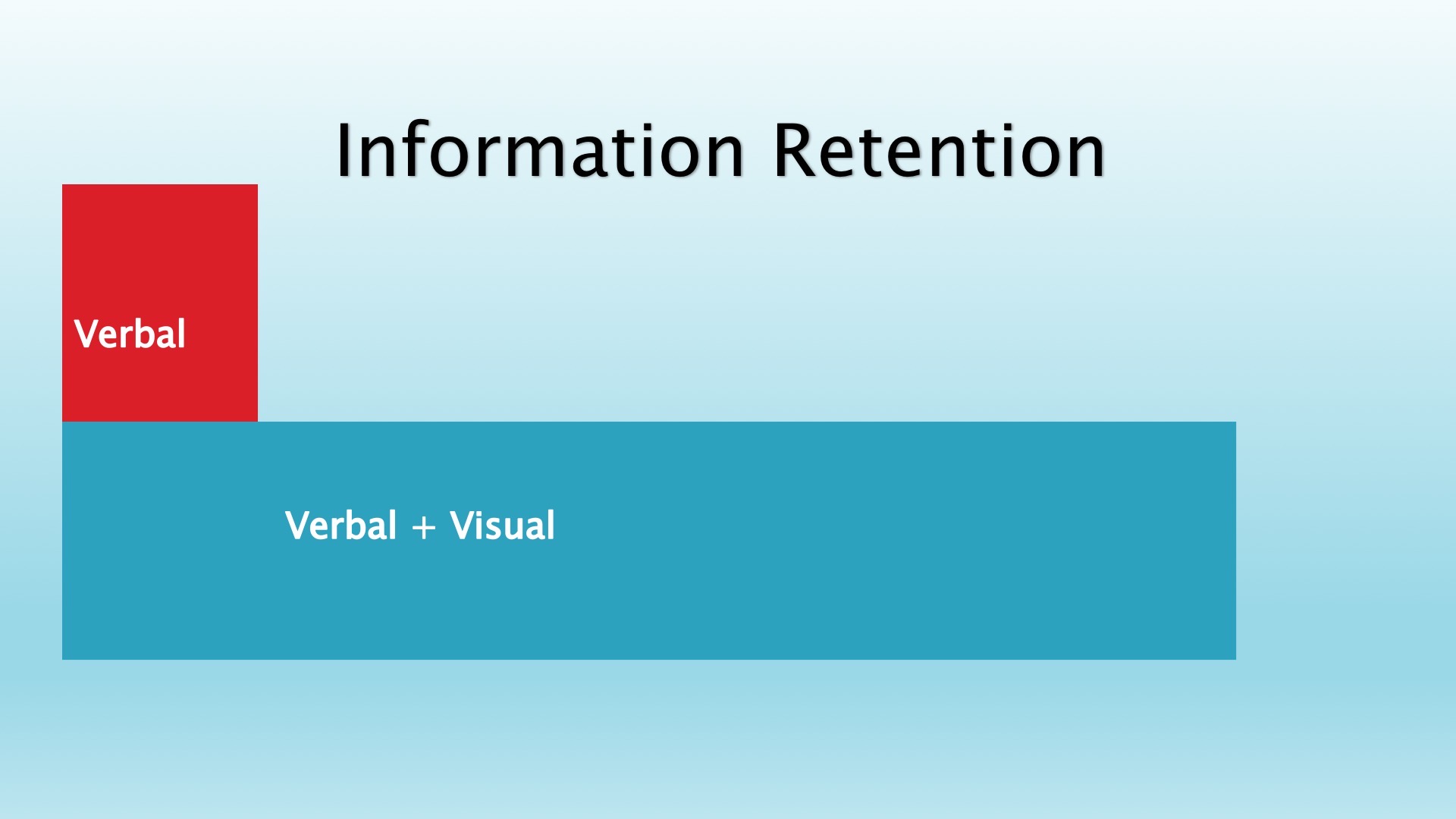 Information Retention

Verbal

Verbal + Visual